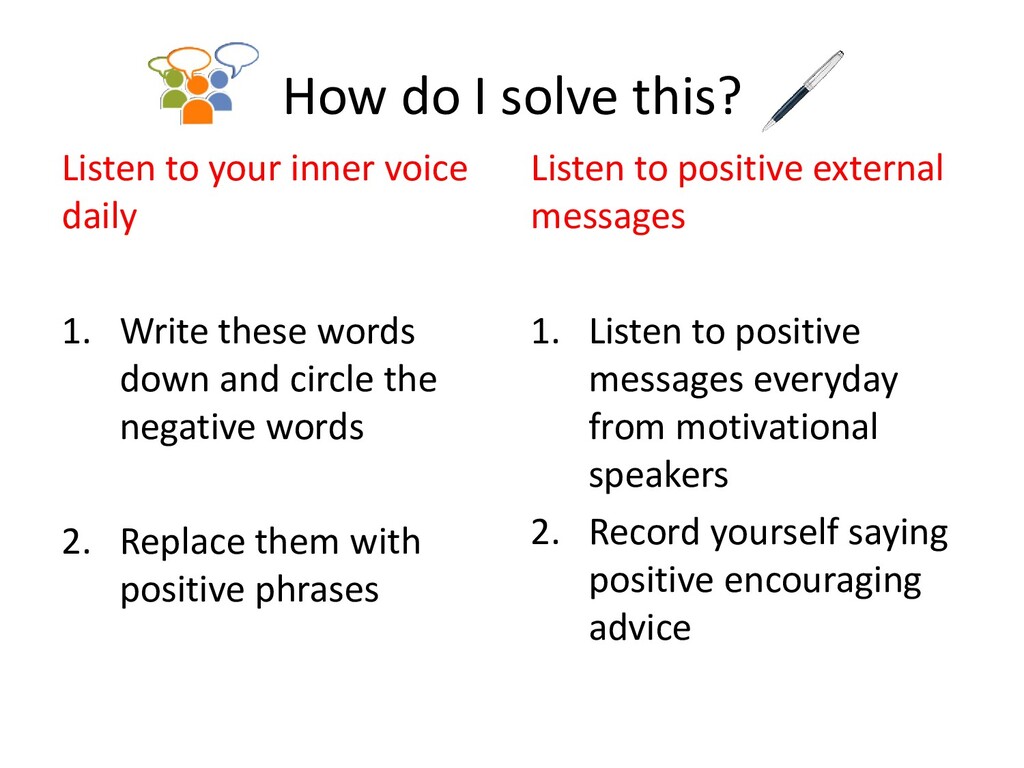 How do I solve this?

Listen to your inner voice daily

1. Write these words down and circle the negative words

2. Replace them with positive phrases

Listen to positive external messages

1. Listen to positive messages everyday from motivational speakers

2. Record yourself saying positive encouraging advice